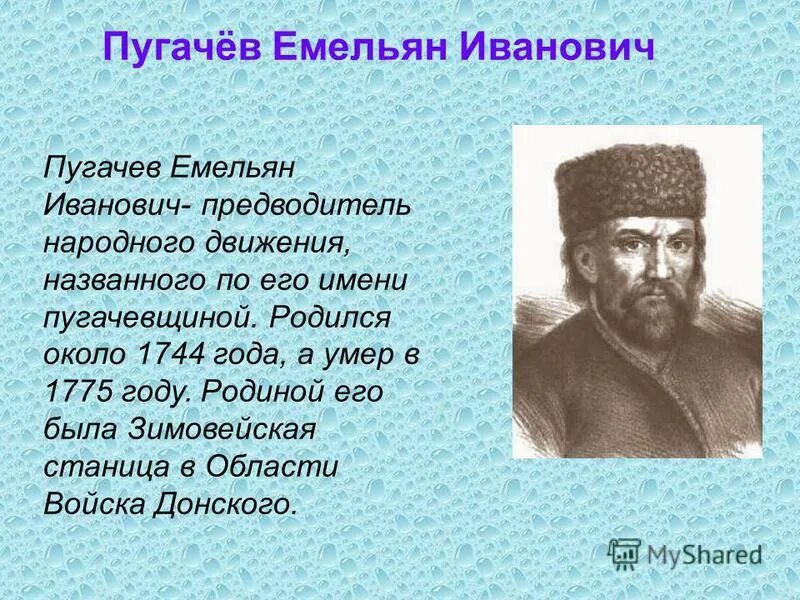 Пугачёв Емельян Иванович

Пугачев Емельян Иванович- предводитель народного движения, названного по его имени пугачевщиной. Родился около 1744 года, а умер в 1775 году. Родиной его была Зимовейская станица в Области Войска Донского.

MyShared